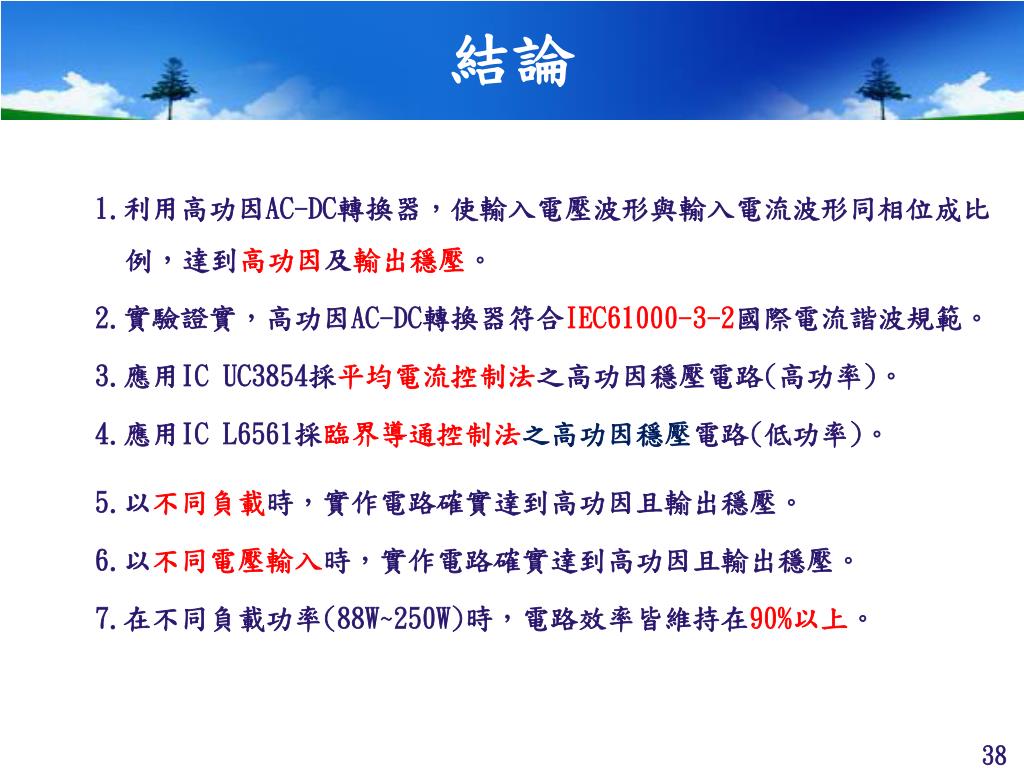 結論

1.利用高功因AC-DC轉換器，使輸入電壓波形與輸入電流波形同相位成比例，達到高功因及輸出穩壓。

2.實驗證實，高功因AC-DC轉換器符合IEC61000-3-2國際電流諧波規範。

3.應用IC UC3854採平均電流控制法之高功因穩壓電路(高功率)。

4.應用IC L6561採臨界導通控制法之高功因穩壓電路(低功率)。

5.以不同負載時，實作電路確實達到高功因且輸出穩壓。

6.以不同電壓輸入時，實作電路確實達到高功因且輸出穩壓。

7.在不同負載功率(88W~250W)時，電路效率皆維持在90%以上。

38